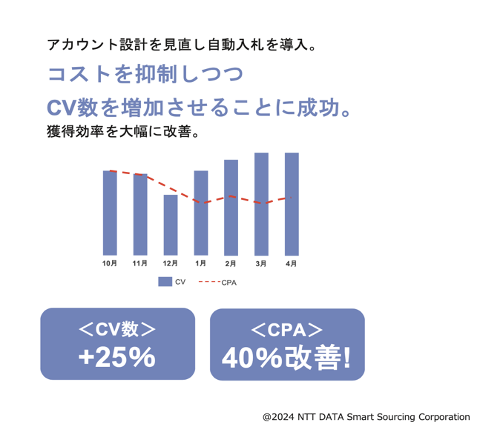 アカウント設計を見直し自動入札を導入。

コストを抑制しつつ
CV数を増加させることに成功。

獲得効率を大幅に改善。

10月 11月 12月 1月 2月 3月 4月

CV CPA

＜CV数＞
+25%

＜CPA＞
40%改善!

@2024 NTT DATA Smart Sourcing Corporation